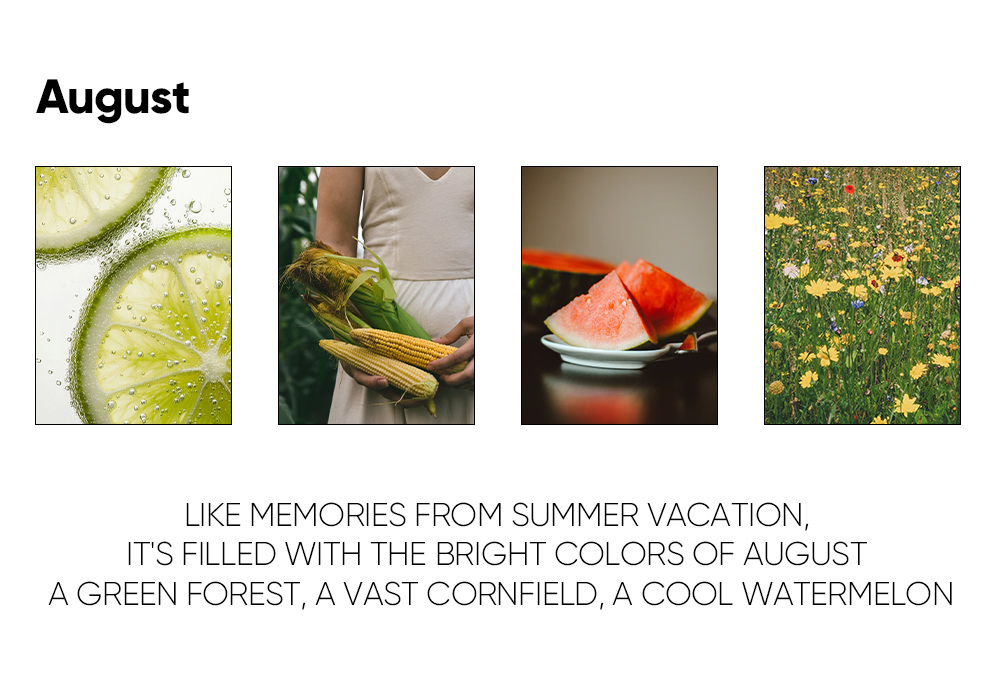 August

LIKE MEMORIES FROM SUMMER VACATION,
IT'S FILLED WITH THE BRIGHT COLORS OF AUGUST
A GREEN FOREST, A VAST CORNFIELD, A COOL WATERMELON